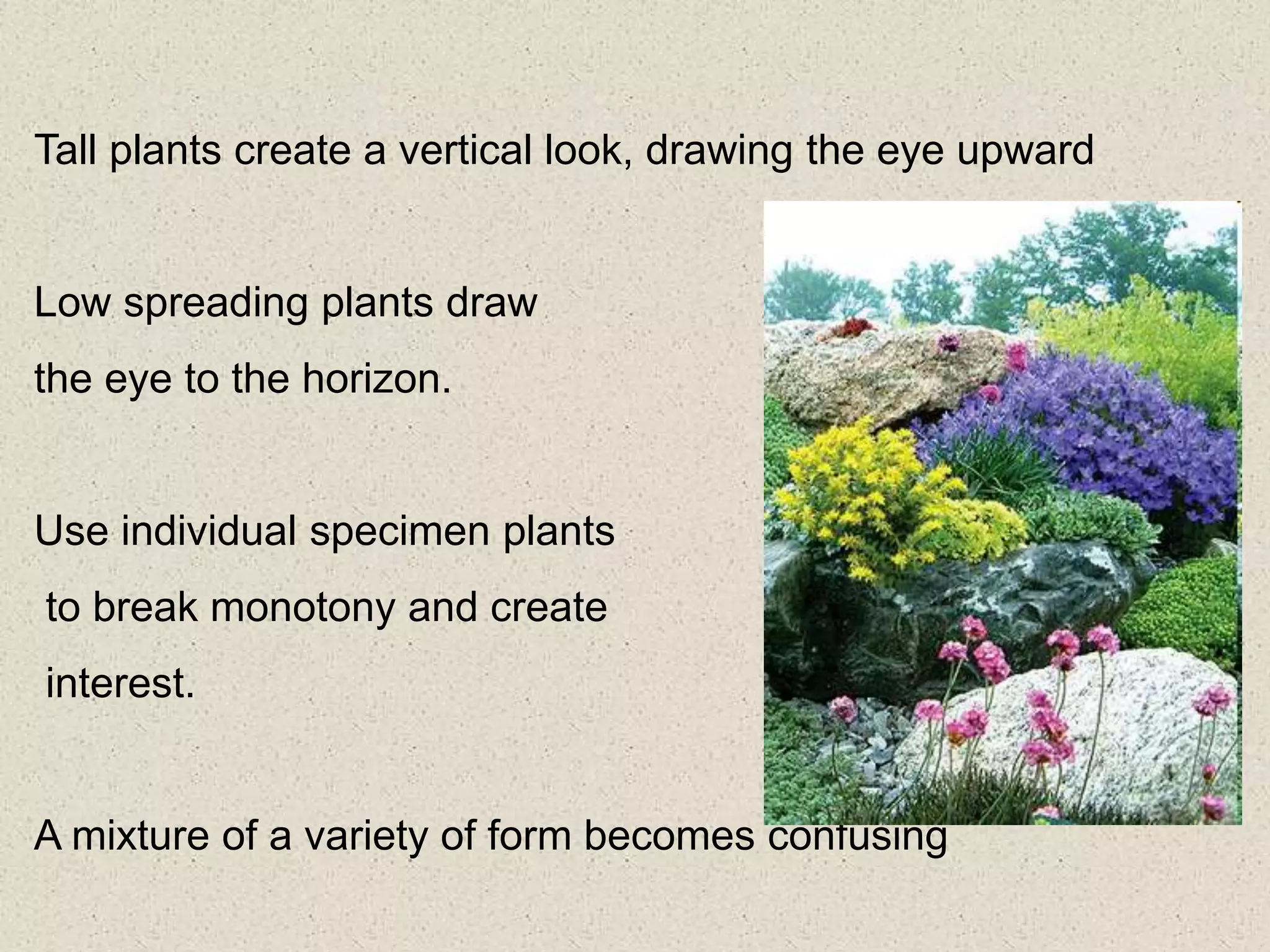 Tall plants create a vertical look, drawing the eye upward

Low spreading plants draw the eye to the horizon.

Use individual specimen plants to break monotony and create interest.

A mixture of a variety of form becomes confusing